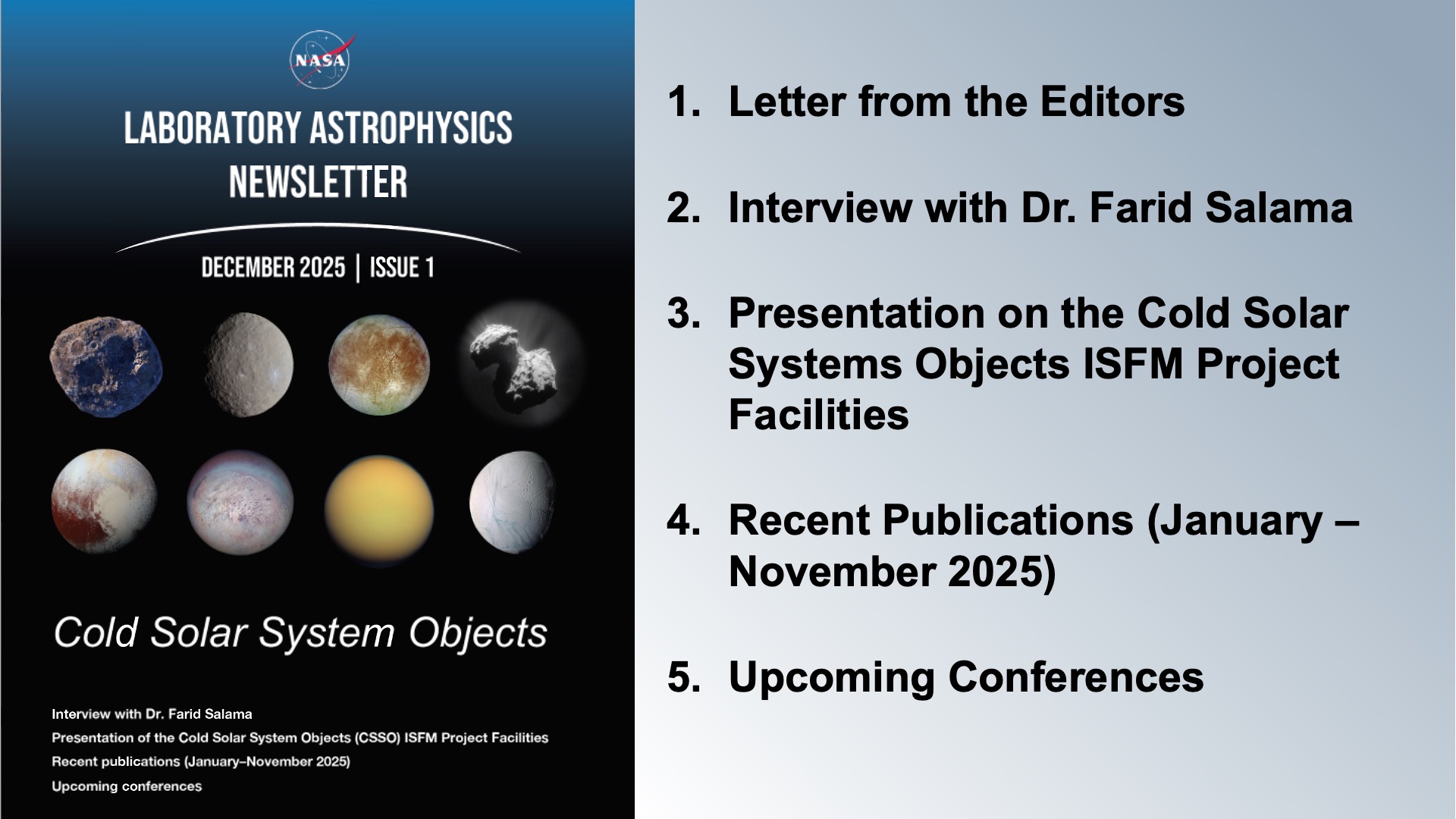 NASA

LABORATORY ASTROPHYSICS NEWSLETTER

DECEMBER 2025 | ISSUE 1

Cold Solar System Objects

Interview with Dr. Farid Salama
Presentation of the Cold Solar System Objects (CSSO) ISFM Project Facilities
Recent publications (January–November 2025)
Upcoming conferences

1. Letter from the Editors

2. Interview with Dr. Farid Salama

3. Presentation on the Cold Solar Systems Objects ISFM Project Facilities

4. Recent Publications (January – November 2025)

5. Upcoming Conferences